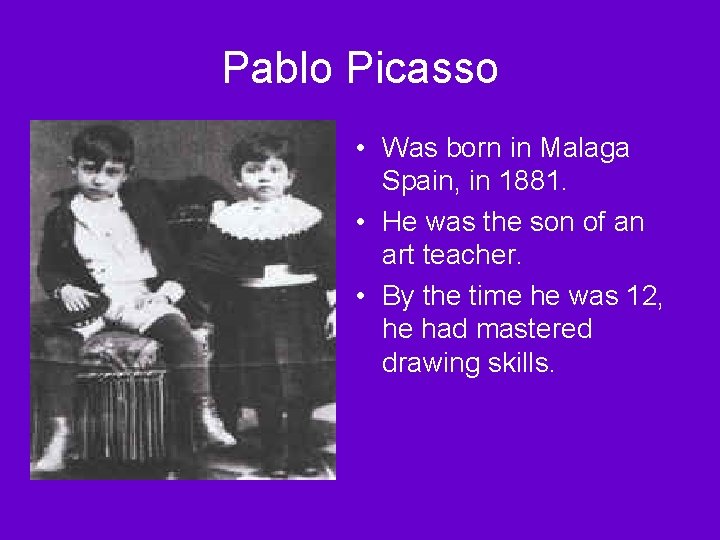 Pablo Picasso

• Was born in Malaga Spain, in 1881.
• He was the son of an art teacher.
• By the time he was 12, he had mastered drawing skills.